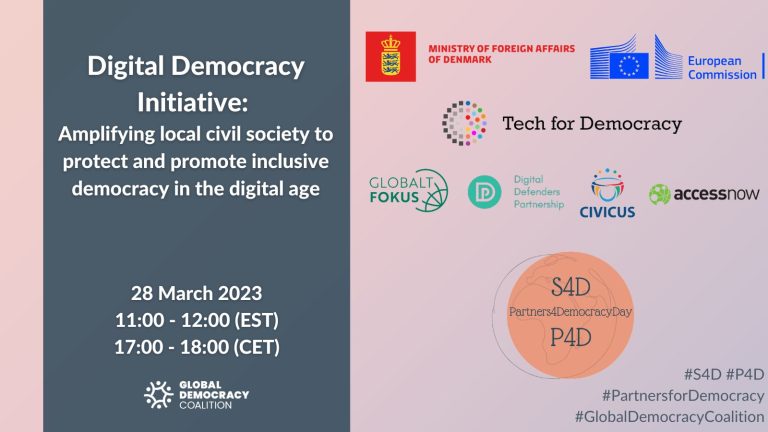 Digital Democracy Initiative:
Amplifying local civil society to protect and promote inclusive democracy in the digital age

28 March 2023
11:00 - 12:00 (EST)
17:00 - 18:00 (CET)

GLOBAL DEMOCRACY COALITION

MINISTRY OF FOREIGN AFFAIRS OF DENMARK

European Commission

Tech for Democracy

GLOBALT FOKUS

Digital Defenders Partnership

CIVICUS

accessnow

S4D
Partners4DemocracyDay
P4D

#S4D #P4D
#PartnersforDemocracy
#GlobalDemocracyCoalition